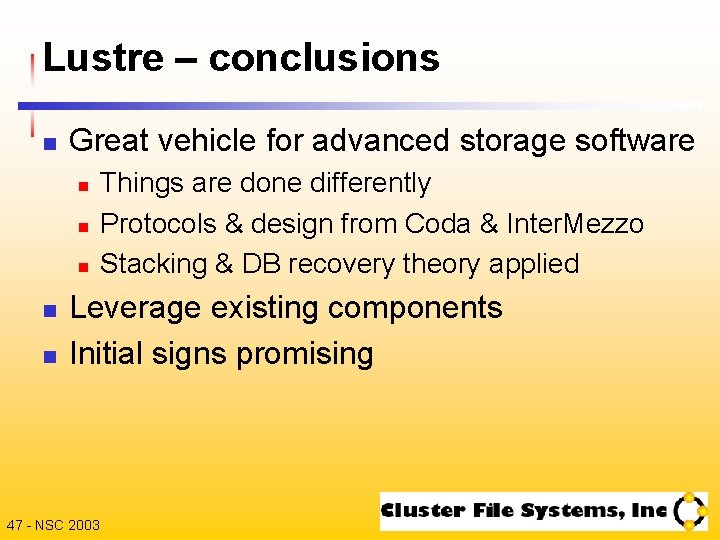 Lustre – conclusions

- Great vehicle for advanced storage software
  - Things are done differently
  - Protocols & design from Coda & InterMezzo
  - Stacking & DB recovery theory applied
- Leverage existing components
- Initial signs promising

47 - NSC 2003

Cluster File Systems, Inc